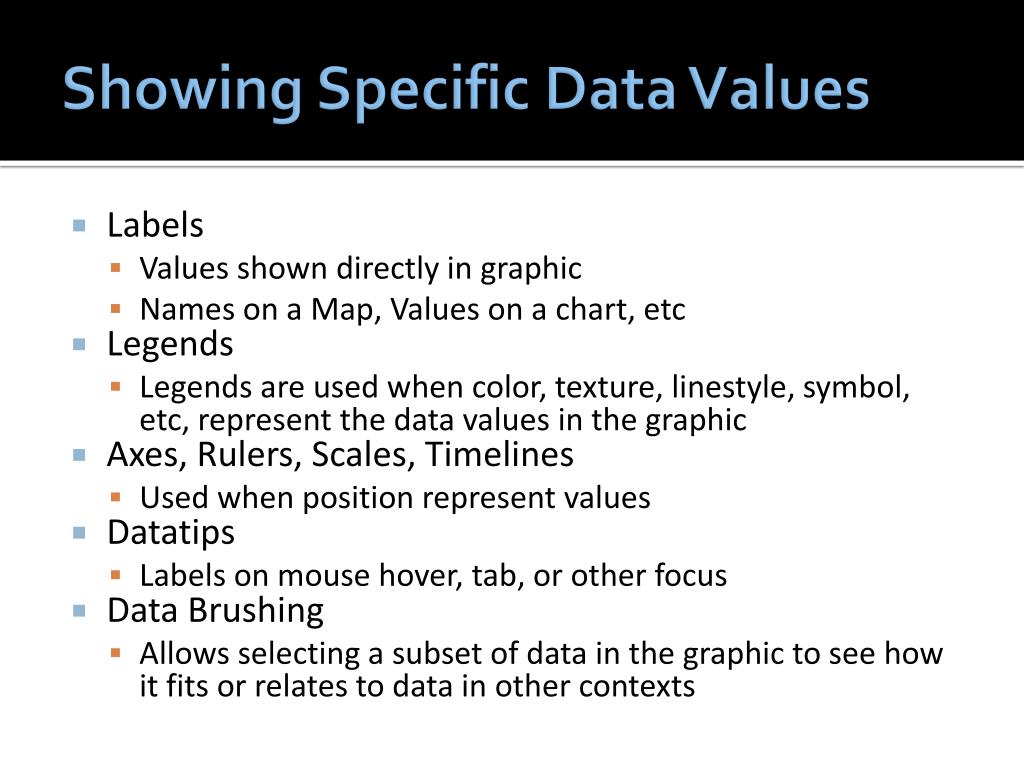 Showing Specific Data Values

- Labels
  - Values shown directly in graphic
  - Names on a Map, Values on a chart, etc
- Legends
  - Legends are used when color, texture, linestyle, symbol, etc, represent the data values in the graphic
- Axes, Rulers, Scales, Timelines
  - Used when position represent values
- Datatips
  - Labels on mouse hover, tab, or other focus
- Data Brushing
  - Allows selecting a subset of data in the graphic to see how it fits or relates to data in other contexts